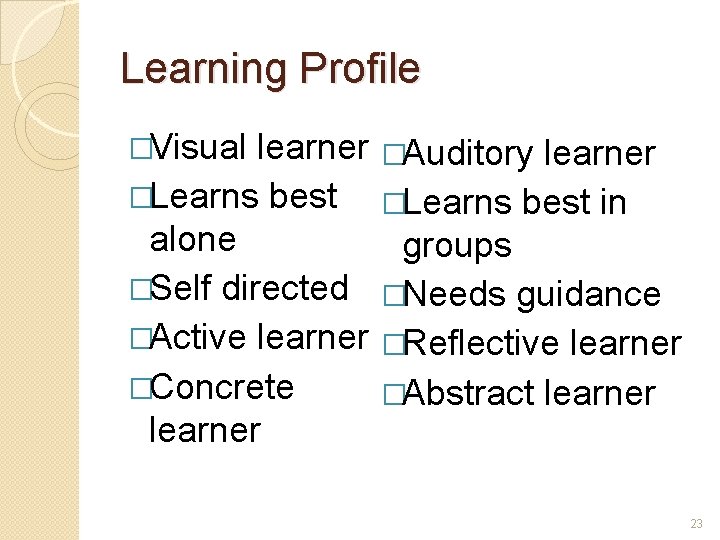 Learning Profile

□Visual learner
□Learns best alone
□Self directed
□Active learner
□Concrete learner

□Auditory learner
□Learns best in groups
□Needs guidance
□Reflective learner
□Abstract learner

23